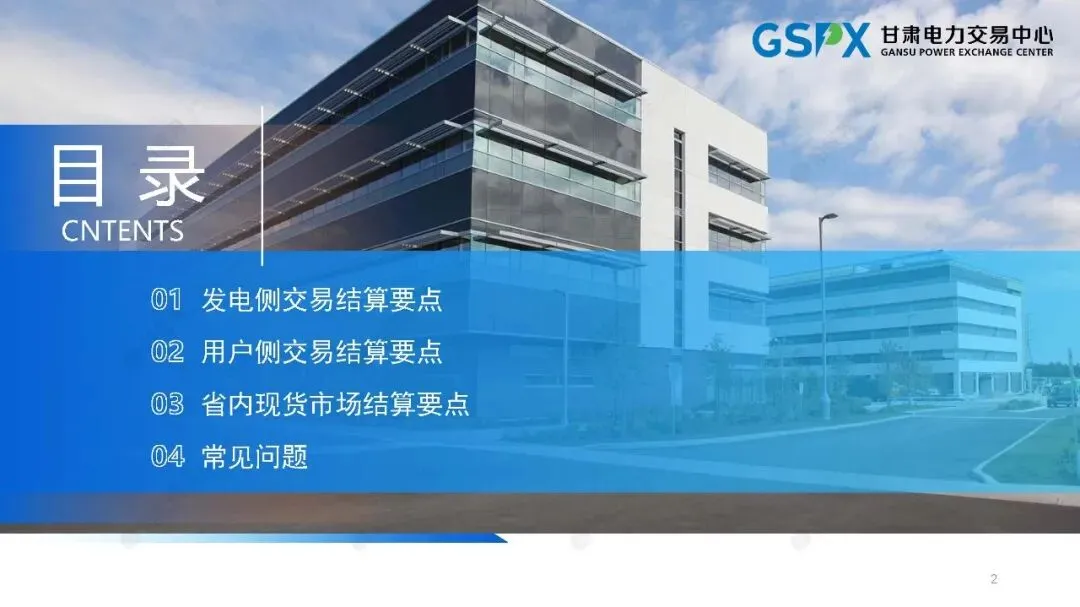 GSPX 甘肃电力交易中心
GANSU POWER EXCHANGE CENTER

目录
CNTENTS

01 发电侧交易结算要点
02 用户侧交易结算要点
03 省内现货市场结算要点
04 常见问题

2